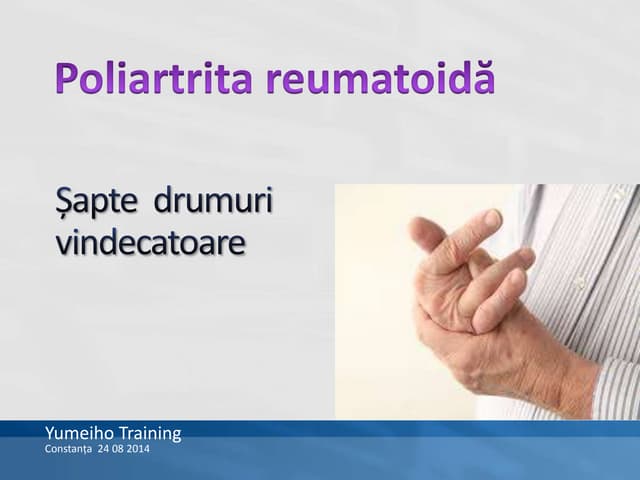 Poliartrita reumatoidă

Șapte drumuri vindecatoare

Yumeiho Training
Constanța 24 08 2014